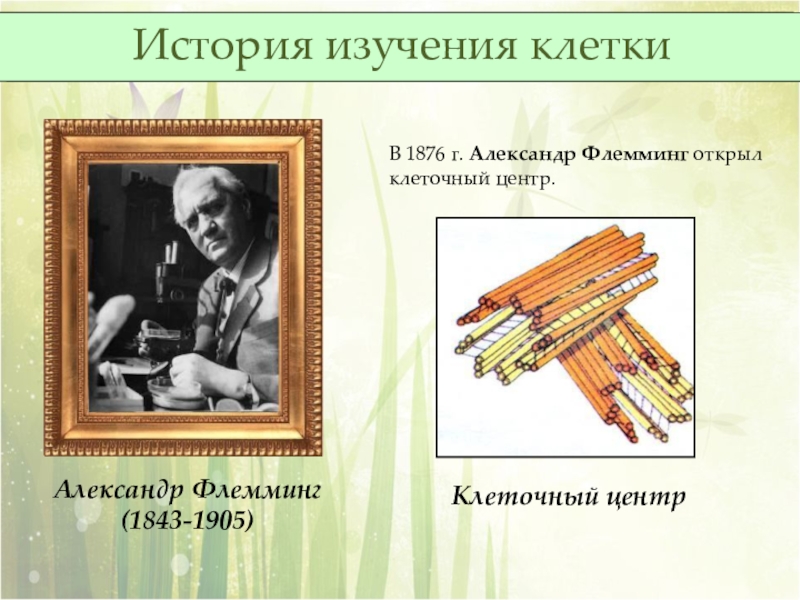 История изучения клетки

В 1876 г. Александр Флемминг открыл клеточный центр.

Александр Флемминг (1843-1905)

Клеточный центр